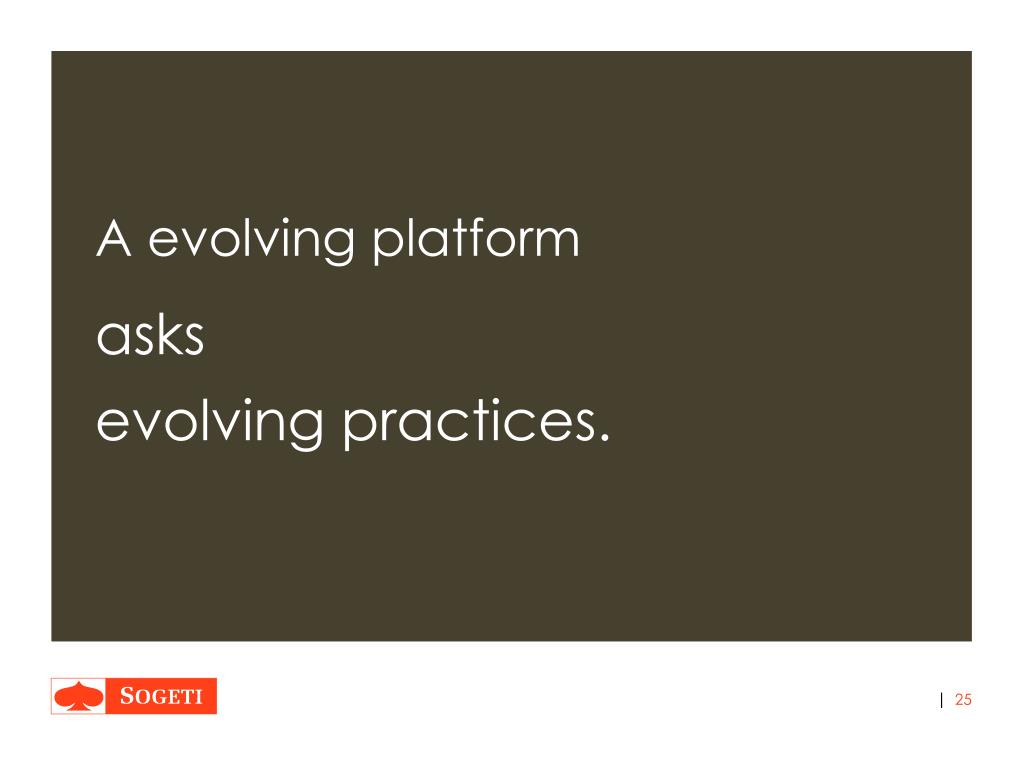 A evolving platform
asks
evolving practices.

SOGETI

| 25